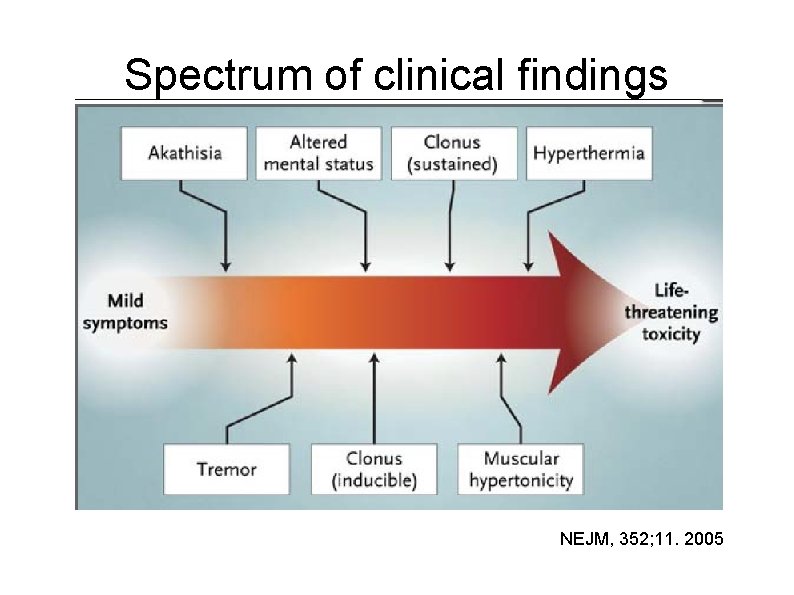 Spectrum of clinical findings

Akathisia

Altered mental status

Clonus (sustained)

Hyperthermia

Mild symptoms

Life-threatening toxicity

Tremor

Clonus (inducible)

Muscular hypertonicity

NEJM, 352;11. 2005